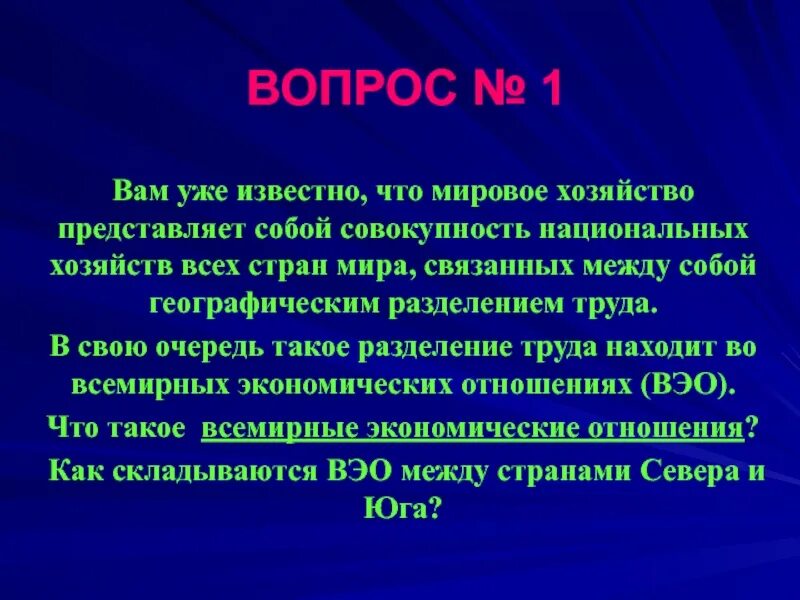 ВОПРОС № 1

Вам уже известно, что мировое хозяйство представляет собой совокупность национальных хозяйств всех стран мира, связанных между собой географическим разделением труда.

В свою очередь такое разделение труда находит во всемирных экономических отношениях (ВЭО).

Что такое всемирные экономические отношения?

Как складываются ВЭО между странами Севера и Юга?